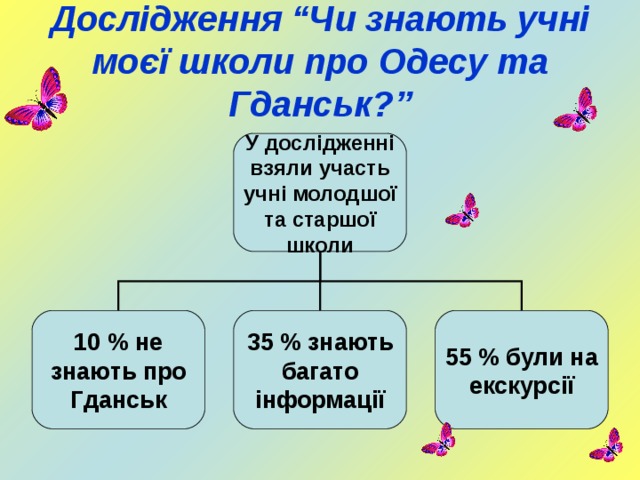 Дослідження “Чи знають учні моєї школи про Одесу та Гданськ?”

У дослідженні взяли участь учні молодшої та старшої школи

10 % не знають про Гданськ

35 % знають багато інформації

55 % були на екскурсії